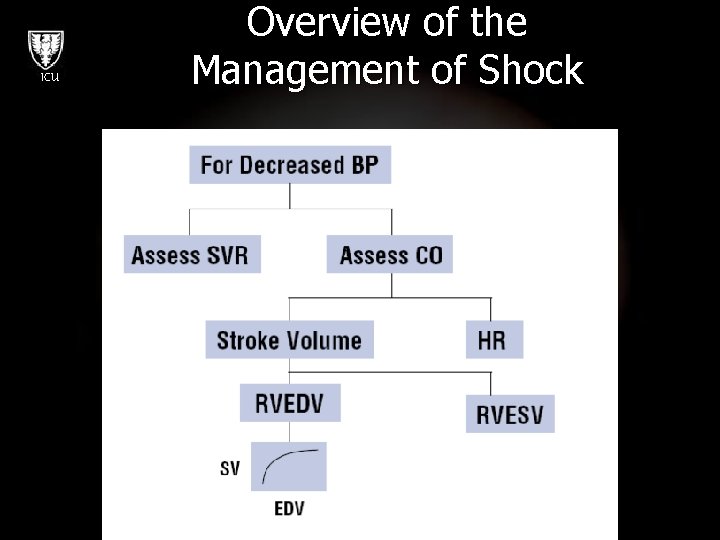 ICU

Overview of the Management of Shock

For Decreased BP

Assess SVR

Assess CO

Stroke Volume

HR

RVEDV

RVESV

SV

EDV